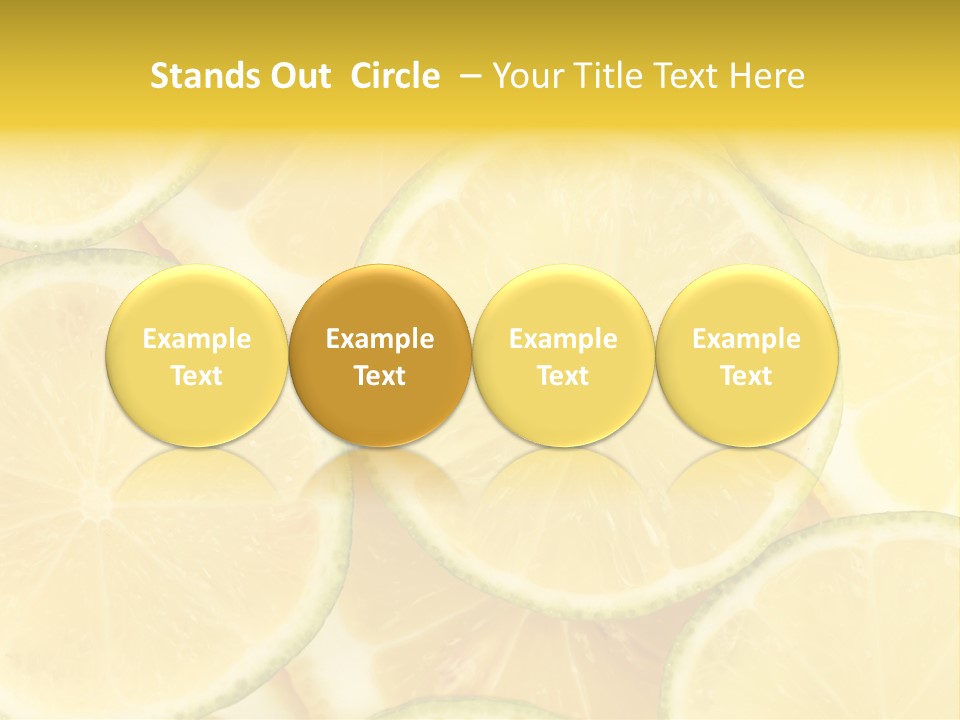 Stands Out Circle – Your Title Text Here

Example Text

Example Text

Example Text

Example Text